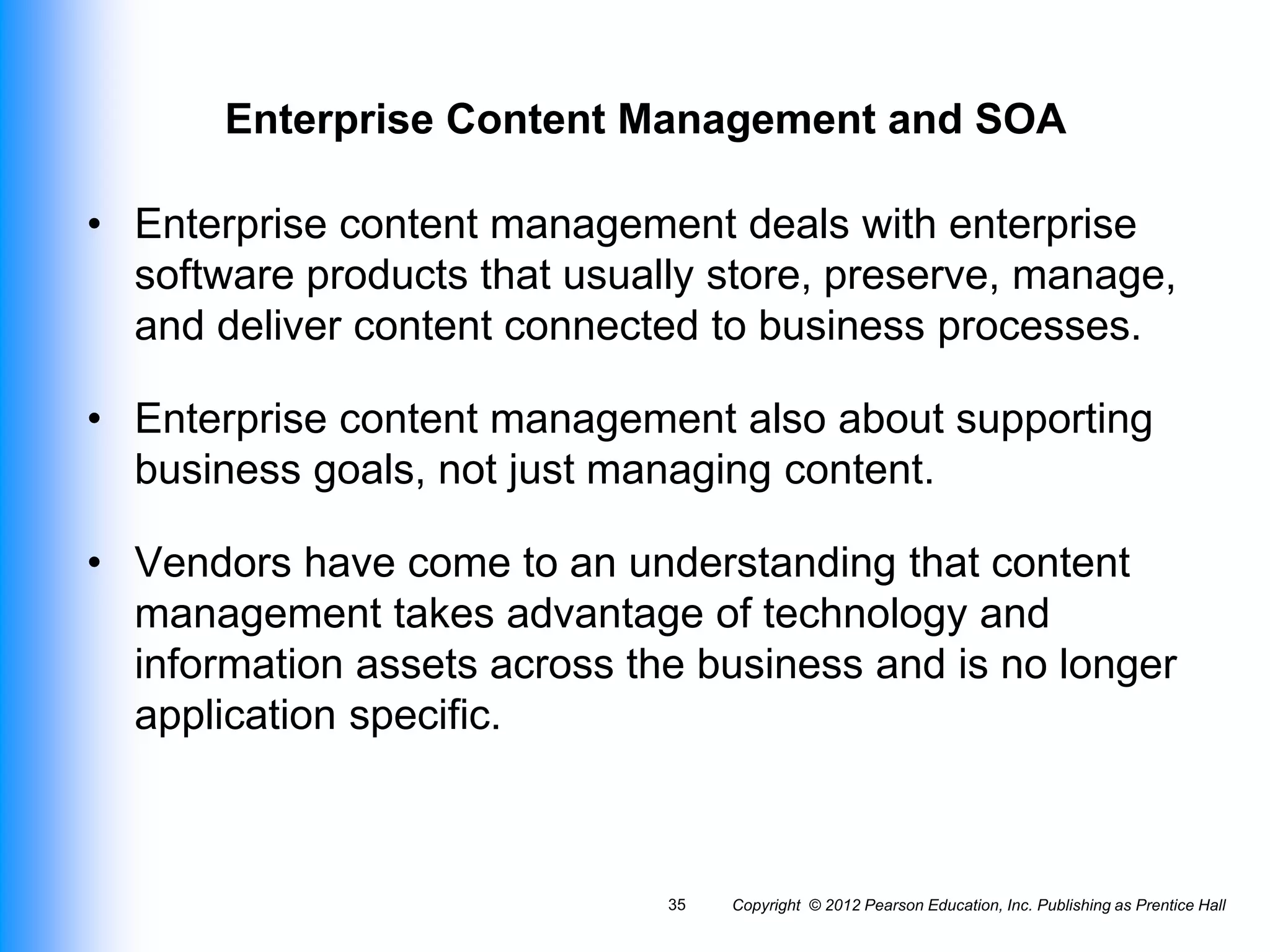 Enterprise Content Management and SOA

• Enterprise content management deals with enterprise software products that usually store, preserve, manage, and deliver content connected to business processes.

• Enterprise content management also about supporting business goals, not just managing content.

• Vendors have come to an understanding that content management takes advantage of technology and information assets across the business and is no longer application specific.

35 Copyright © 2012 Pearson Education, Inc. Publishing as Prentice Hall